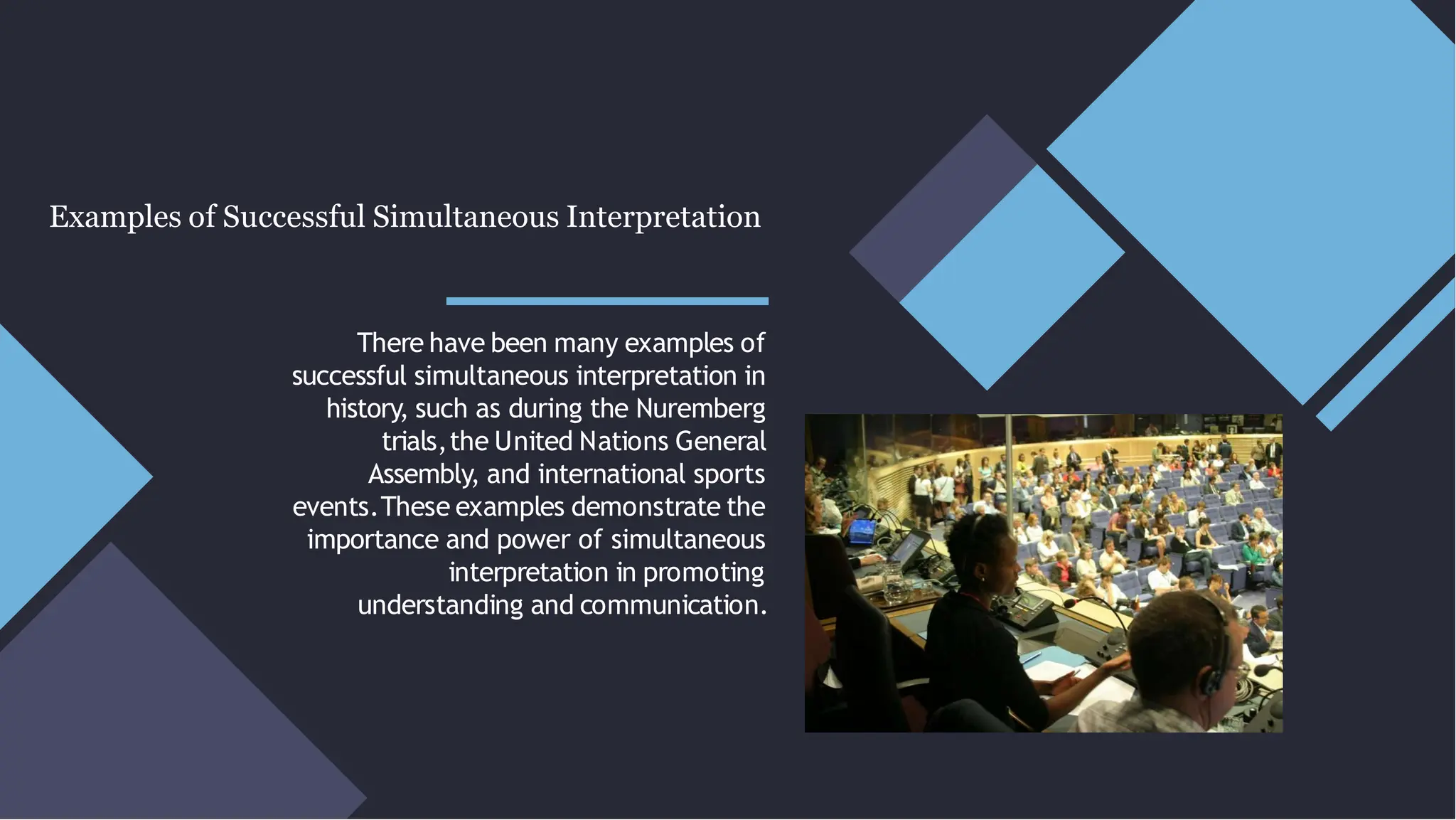 Examples of Successful Simultaneous Interpretation

There have been many examples of successful simultaneous interpretation in history, such as during the Nuremberg trials, the United Nations General Assembly, and international sports events. These examples demonstrate the importance and power of simultaneous interpretation in promoting understanding and communication.